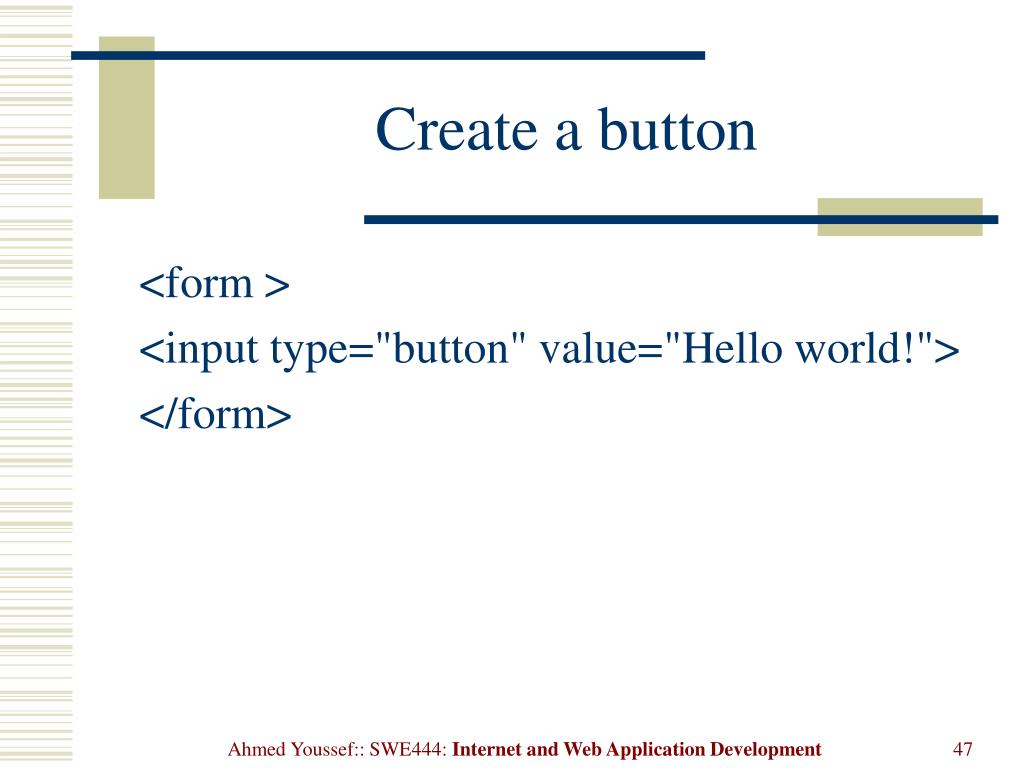 Create a button

<form >
<input type="button" value="Hello world!">
</form>

Ahmed Youssef:: SWE444: Internet and Web Application Development 47